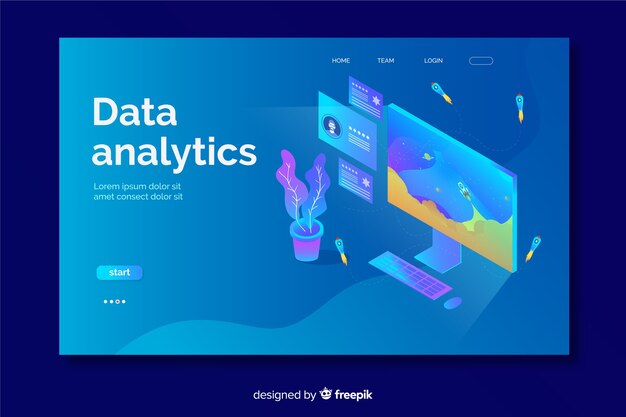 HOME TEAM LOGIN

Data analytics

Lorem ipsum dolor sit amet consect dolor sit

start

designed by freepik